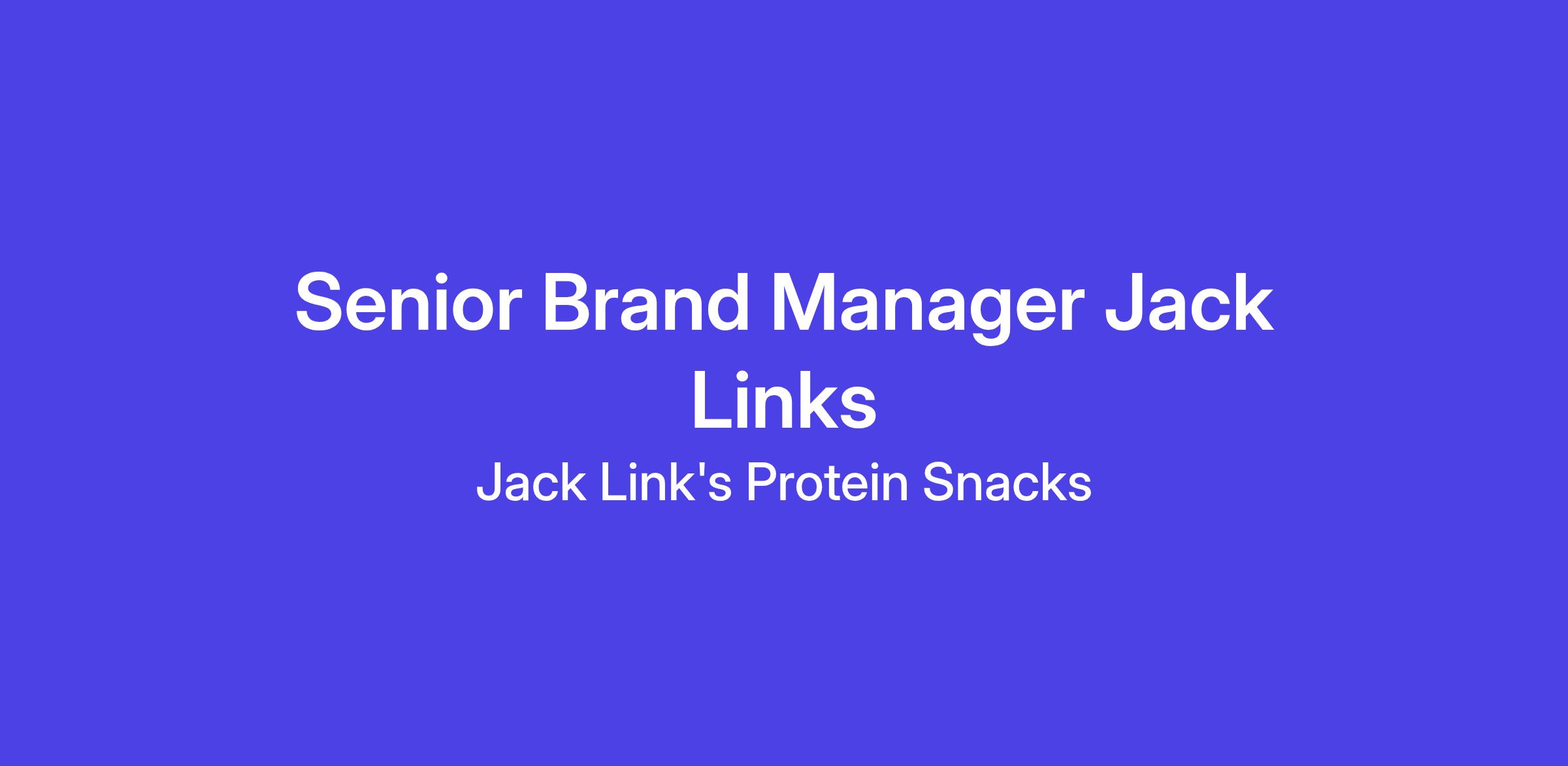 Senior Brand Manager Jack Links

Jack Link's Protein Snacks